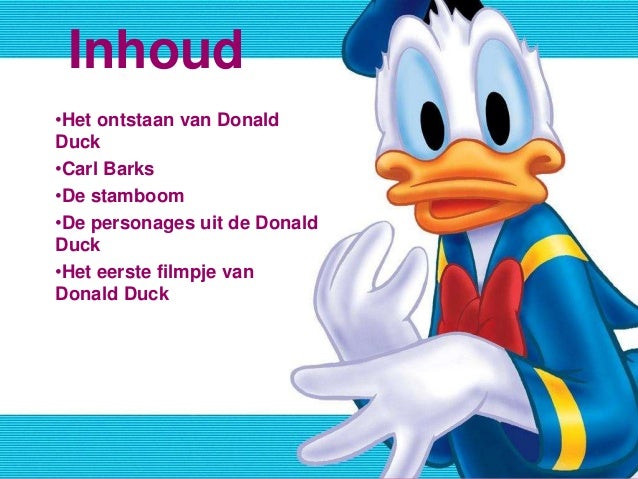 Inhoud

•Het ontstaan van Donald Duck

•Carl Barks

•De stamboom

•De personages uit de Donald Duck

•Het eerste filmpje van Donald Duck